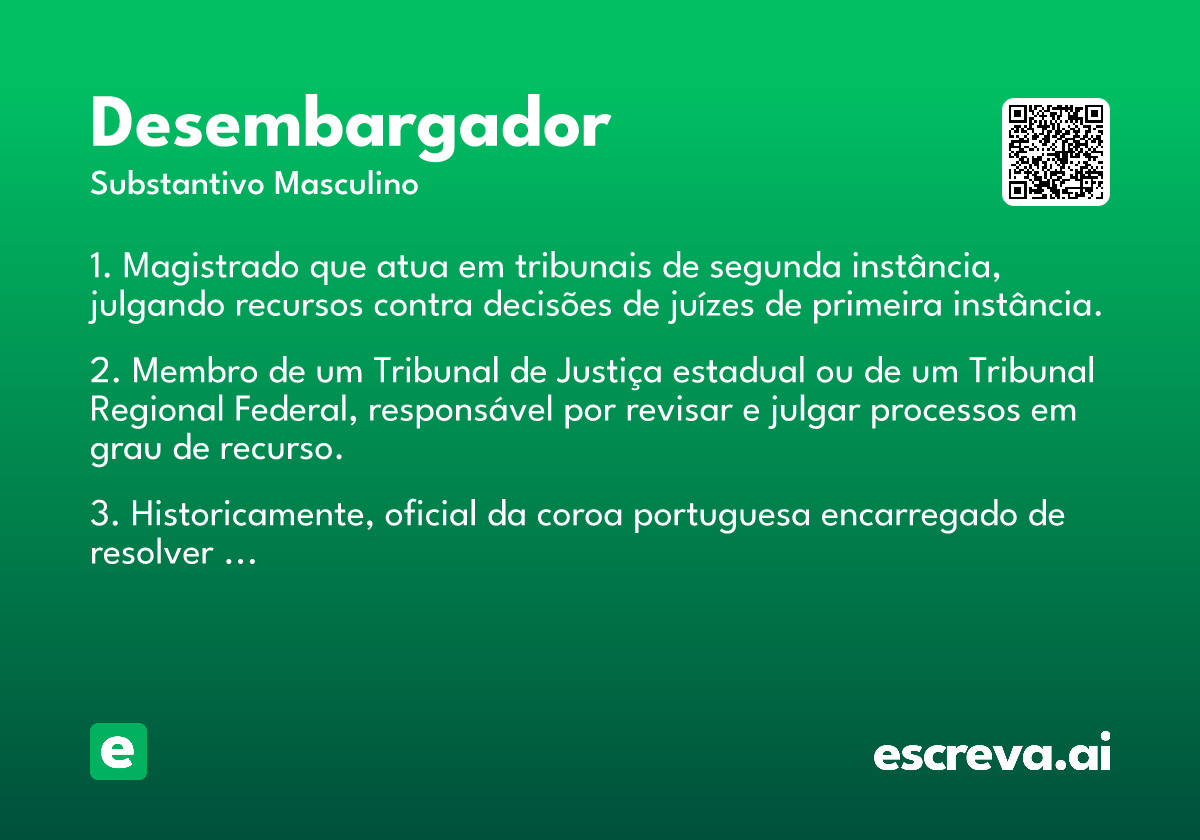 Desembargador
Substantivo Masculino

1. Magistrado que atua em tribunais de segunda instância, julgando recursos contra decisões de juízes de primeira instância.

2. Membro de um Tribunal de Justiça estadual ou de um Tribunal Regional Federal, responsável por revisar e julgar processos em grau de recurso.

3. Historicamente, oficial da coroa portuguesa encarregado de resolver ...

e

escreva.ai